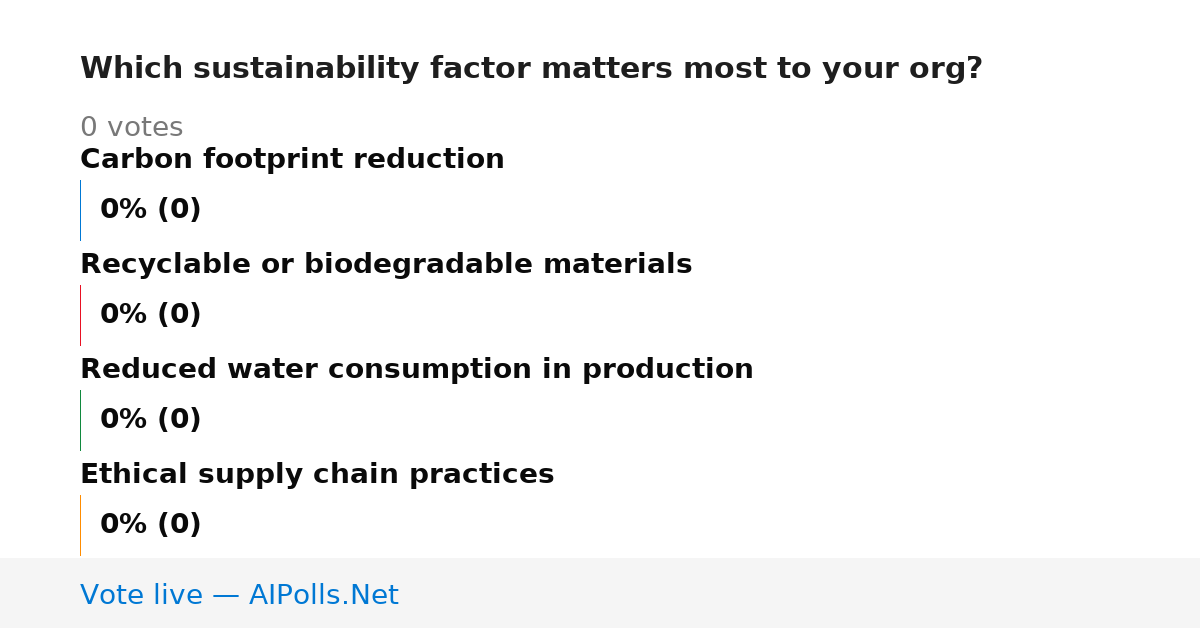 Which sustainability factor matters most to your org?

0 votes

Carbon footprint reduction

0% (0)

Recyclable or biodegradable materials

0% (0)

Reduced water consumption in production

0% (0)

Ethical supply chain practices

0% (0)

Vote live — AIPolls.Net